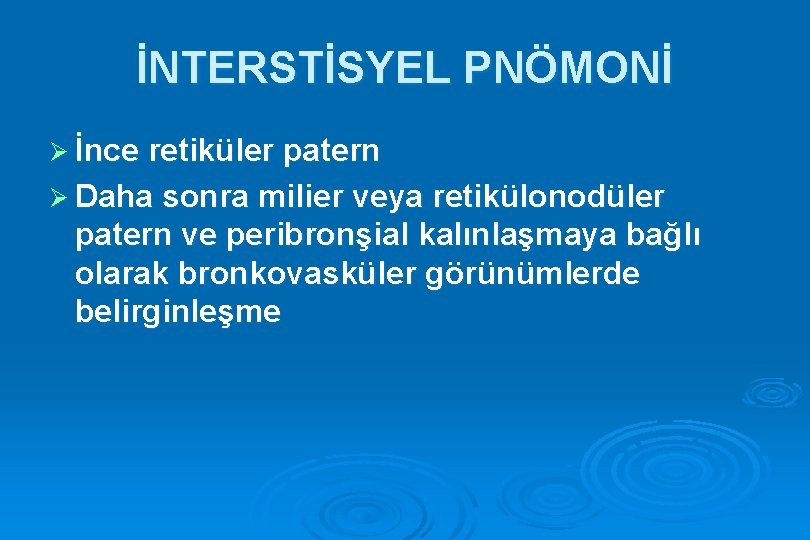 İNTERSTİSYEL PNÖMONİ

➢ İnce retiküler patern

➢ Daha sonra milier veya retikülonodüler patern ve peribronşial kalınlaşmaya bağlı olarak bronkovasküler görünümlerde belirginleşme